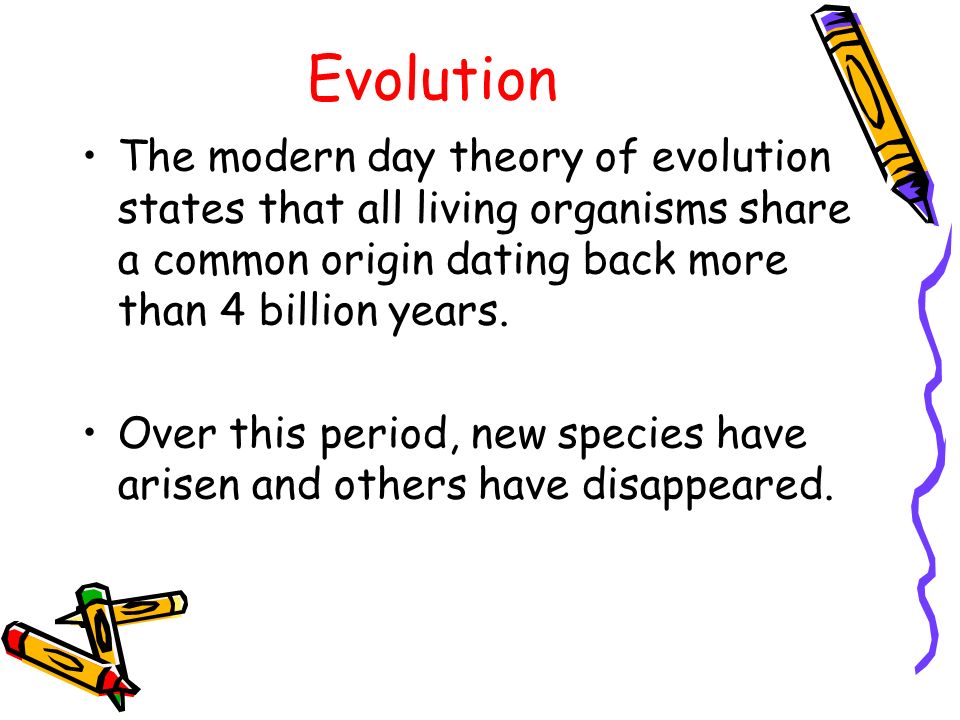 Evolution

• The modern day theory of evolution states that all living organisms share a common origin dating back more than 4 billion years.

• Over this period, new species have arisen and others have disappeared.